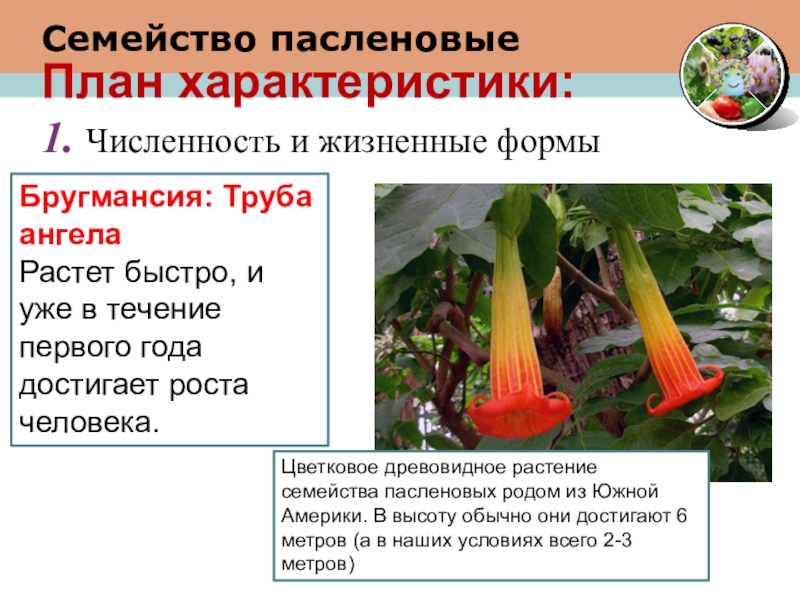 Семейство пасленовые
План характеристики:
1. Численность и жизненные формы

Бругмансия: Труба ангела
Растет быстро, и уже в течение первого года достигает роста человека.

Цветковое древовидное растение семейства пасленовых родом из Южной Америки. В высоту обычно они достигают 6 метров (а в наших условиях всего 2-3 метров)